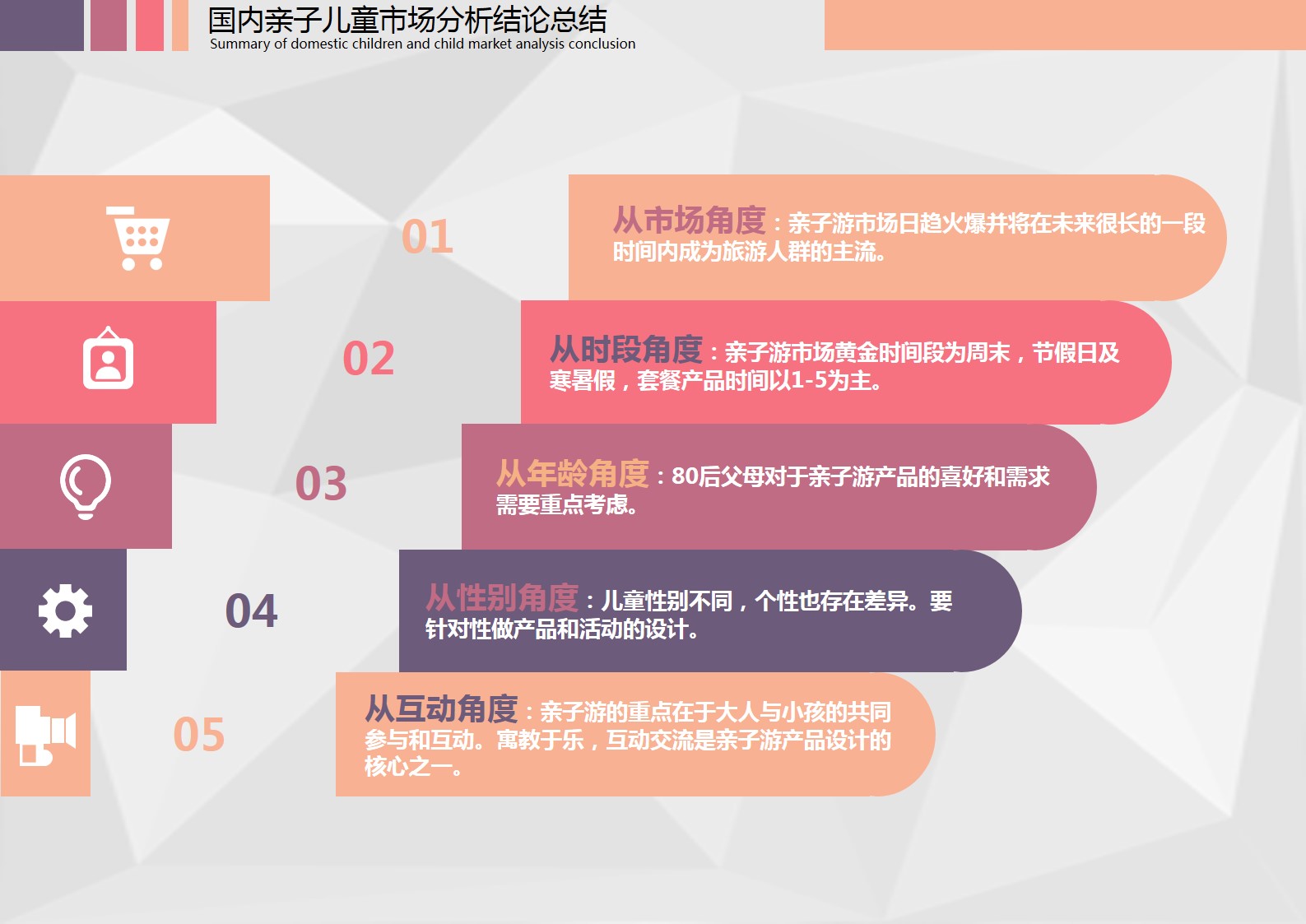 国内亲子儿童市场分析结论总结
Summary of domestic children and child market analysis conclusion

01
从市场角度：亲子游市场日趋火爆并将在未来很长的一段时间内成为旅游人群的主流。

02
从时段角度：亲子游市场黄金时间段为周末，节假日及寒暑假，套餐产品时间以1-5为主。

03
从年龄角度：80后父母对于亲子游产品的喜好和需求需要重点考虑。

04
从性别角度：儿童性别不同，个性也存在差异。要针对性做产品和活动的设计。

05
从互动角度：亲子游的重点在于大人与小孩的共同参与和互动。寓教于乐，互动交流是亲子游产品设计的核心之一。